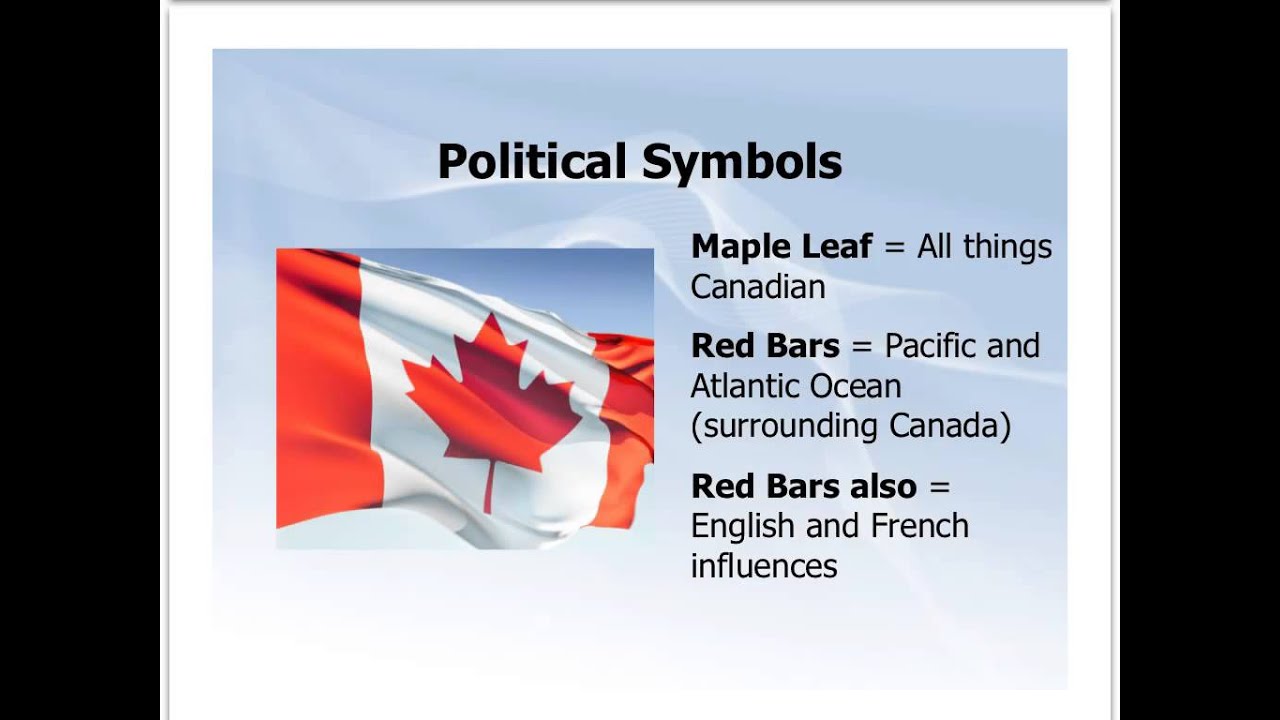 Political Symbols

Maple Leaf = All things Canadian

Red Bars = Pacific and Atlantic Ocean (surrounding Canada)

Red Bars also = English and French influences